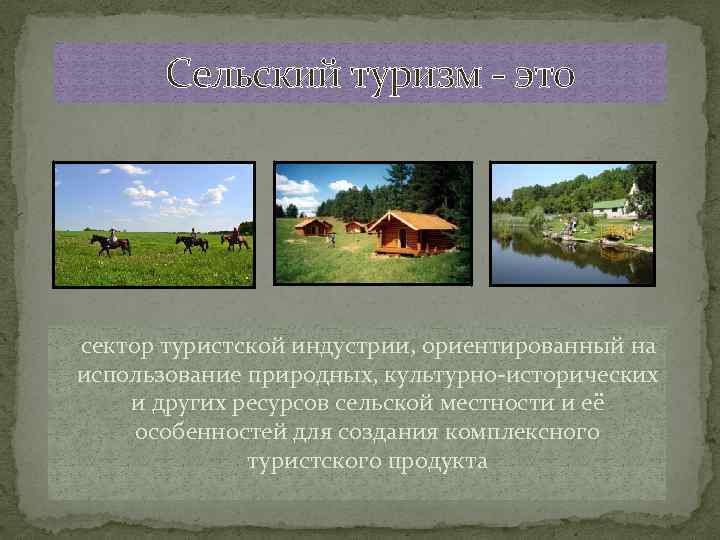 Сельский туризм - это

сектор туристской индустрии, ориентированный на использование природных, культурно-исторических и других ресурсов сельской местности и её особенностей для создания комплексного туристского продукта